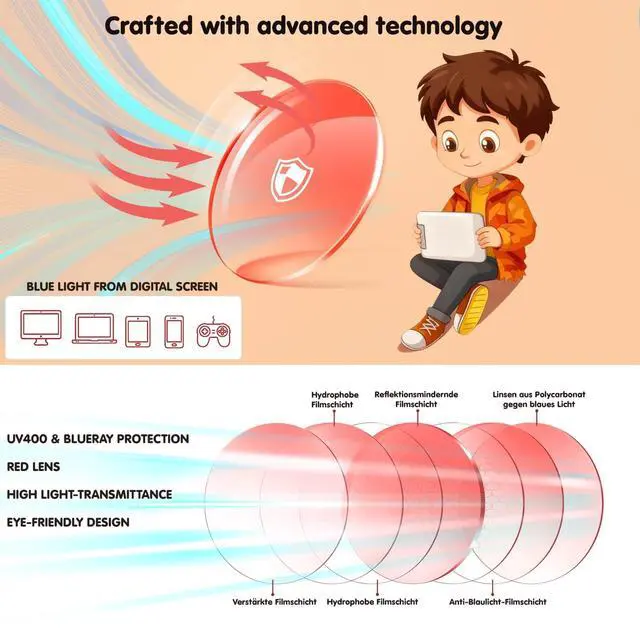 Crafted with advanced technology

BLUE LIGHT FROM DIGITAL SCREEN

Hydrophobe Filmschicht

Reflektionsmindernde Filmschicht

Linsen aus Polycarbonat gegen blaues Licht

UV400 & BLUERAY PROTECTION

RED LENS

HIGH LIGHT-TRANSMITTANCE

EYE-FRIENDLY DESIGN

Verstärkte Filmschicht

Hydrophobe Filmschicht

Anti-Blaulicht-Filmschicht